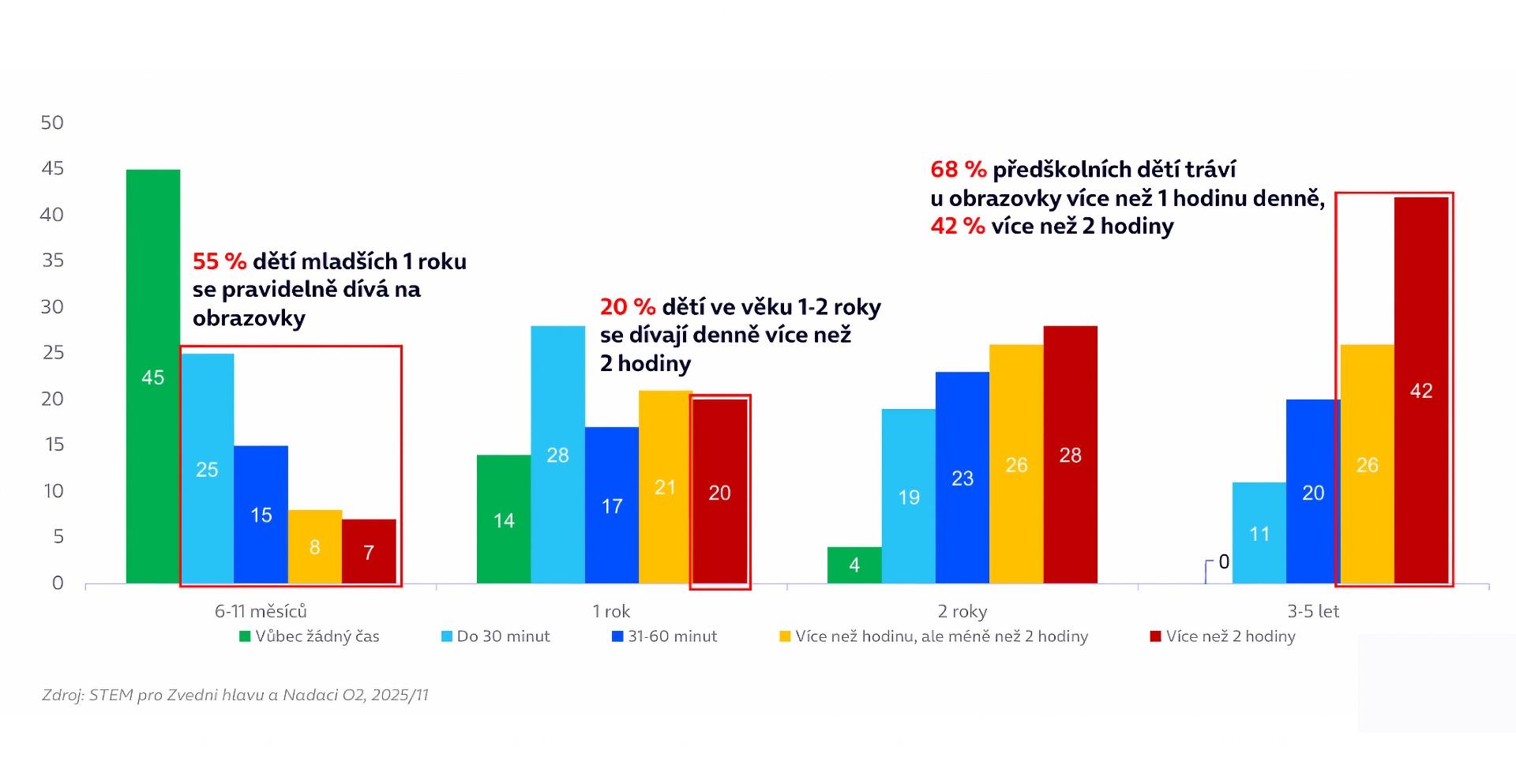 50
45
40
35
30
25
20
15
10
5
0

55 % dětí mladších 1 roku se pravidelně dívá na obrazovky

20 % dětí ve věku 1-2 roky se dívají denně více než 2 hodiny

68 % předškolních dětí tráví u obrazovky více než 1 hodinu denně, 42 % více než 2 hodiny

45
25
15
8
7
14
28
17
21
20
4
19
23
26
28
0
11
20
26
42

6-11 měsíců
1 rok
2 roky
3-5 let

Vůbec žádný čas
Do 30 minut
31-60 minut
Více než hodinu, ale méně než 2 hodiny
Více než 2 hodiny

Zdroj: STEM pro Zvedni hlavu a Nadaci O2, 2025/11